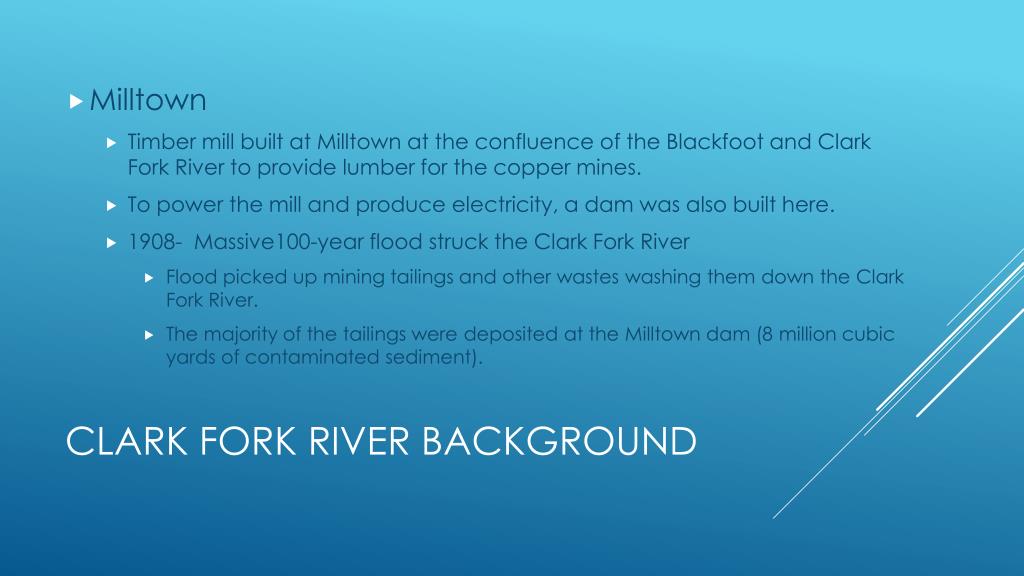 Milltown

Timber mill built at Milltown at the confluence of the Blackfoot and Clark Fork River to provide lumber for the copper mines.

To power the mill and produce electricity, a dam was also built here.

1908- Massive100-year flood struck the Clark Fork River

Flood picked up mining tailings and other wastes washing them down the Clark Fork River.

The majority of the tailings were deposited at the Milltown dam (8 million cubic yards of contaminated sediment).

CLARK FORK RIVER BACKGROUND